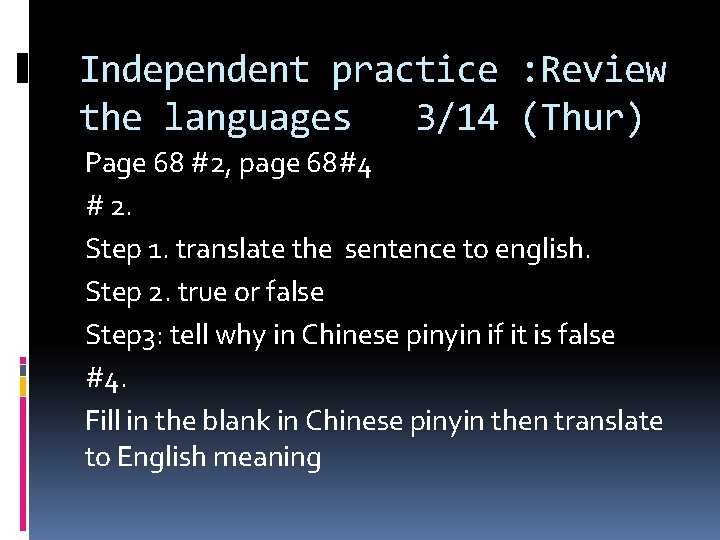 Independent practice :Review the languages 3/14 (Thur)

Page 68 #2, page 68#4

# 2.

Step 1. translate the sentence to english.

Step 2. true or false

Step3: tell why in Chinese pinyin if it is false

#4.

Fill in the blank in Chinese pinyin then translate to English meaning